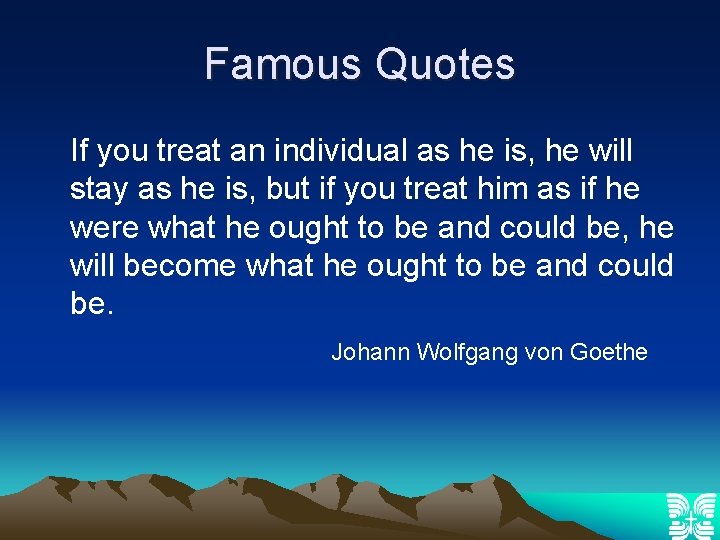 Famous Quotes

If you treat an individual as he is, he will stay as he is, but if you treat him as if he were what he ought to be and could be, he will become what he ought to be and could be.

Johann Wolfgang von Goethe